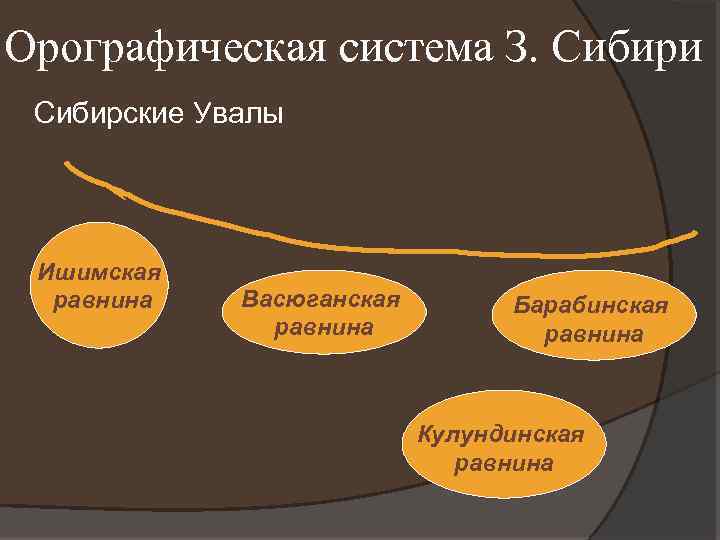 Орографическая система З. Сибири

Сибирские Увалы

Ишимская равнина

Васюганская равнина

Барабинская равнина

Кулундинская равнина